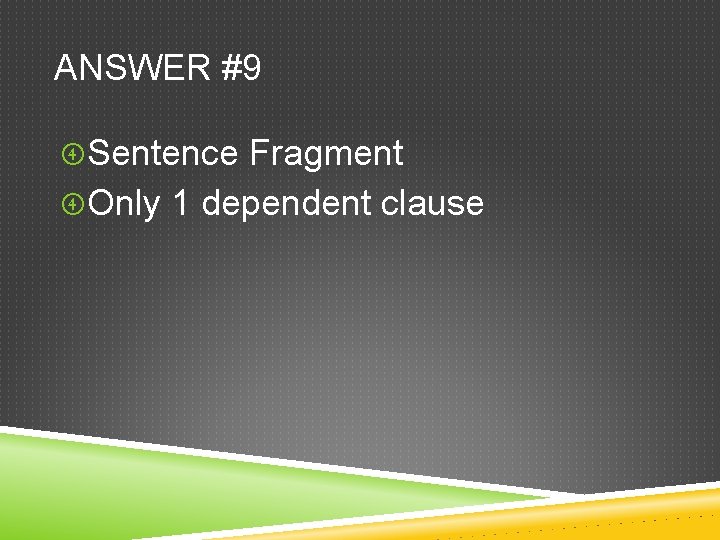 ANSWER #9

Sentence Fragment
Only 1 dependent clause